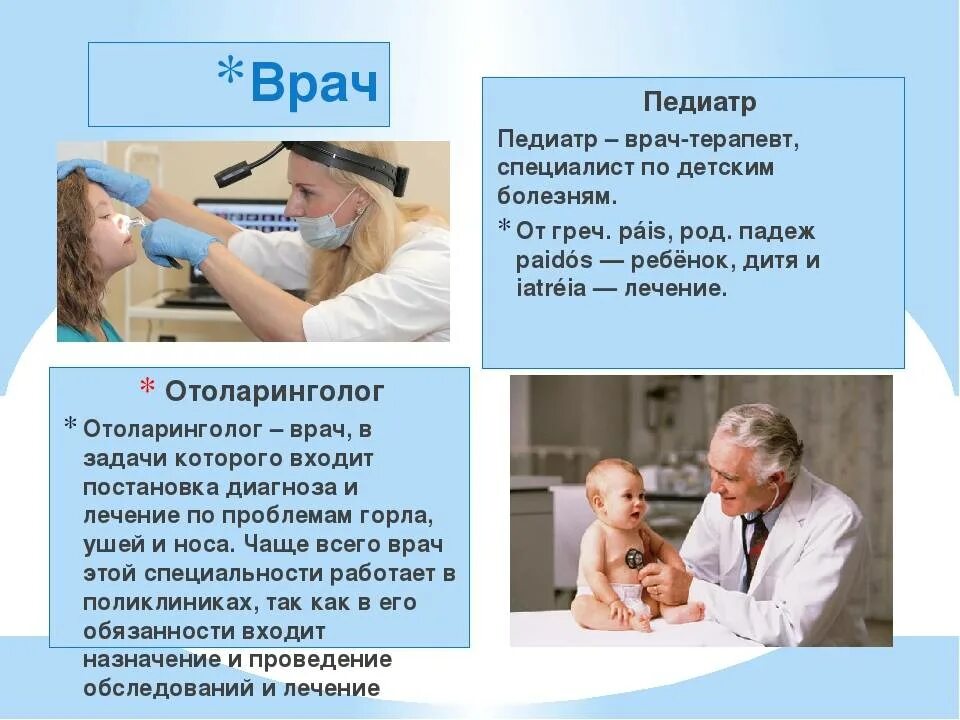 *Врач

Педиатр

Педиатр – врач-терапевт, специалист по детским болезням.

* От греч. páis, род. падеж paidós — ребёнок, дитя и iatréia — лечение.

* Отоларинголог

* Отоларинголог – врач, в задачи которого входит постановка диагноза и лечение по проблемам горла, ушей и носа. Чаще всего врач этой специальности работает в поликлиниках, так как в его обязанности входит назначение и проведение обследований и лечение